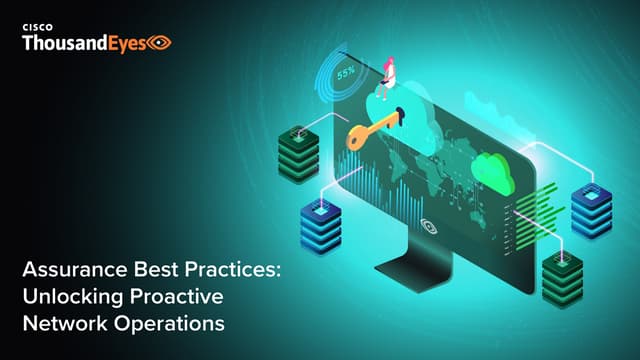 CISCO
ThousandEyes

55%

Assurance Best Practices: Unlocking Proactive Network Operations